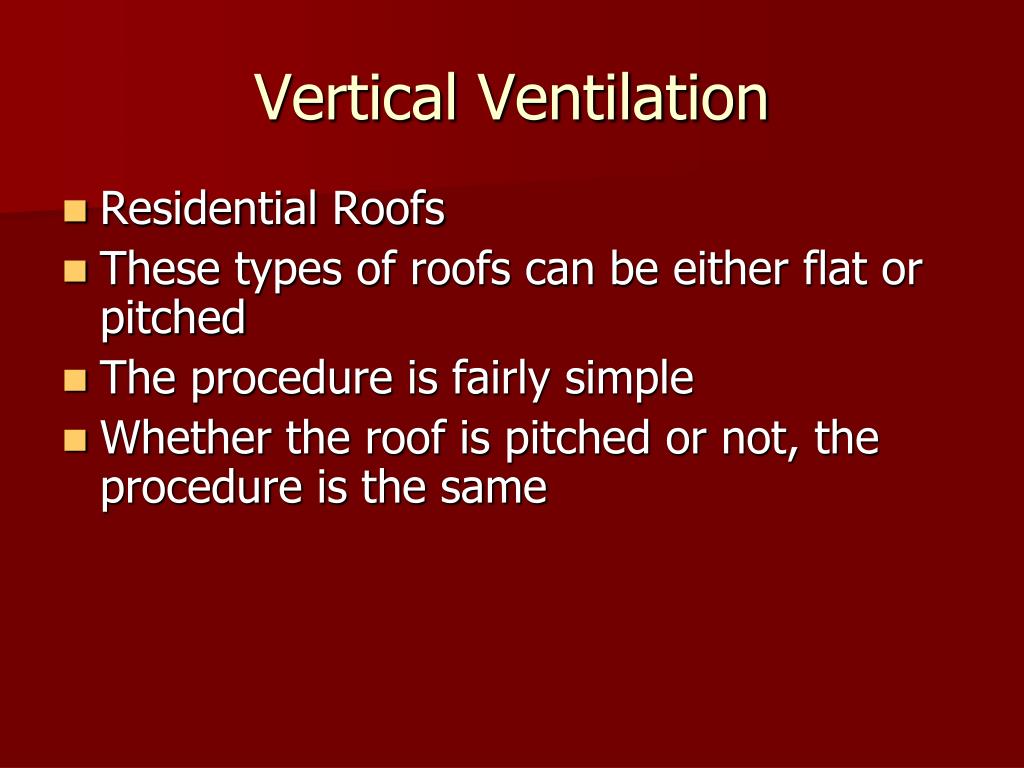 Vertical Ventilation

- Residential Roofs
- These types of roofs can be either flat or pitched
- The procedure is fairly simple
- Whether the roof is pitched or not, the procedure is the same